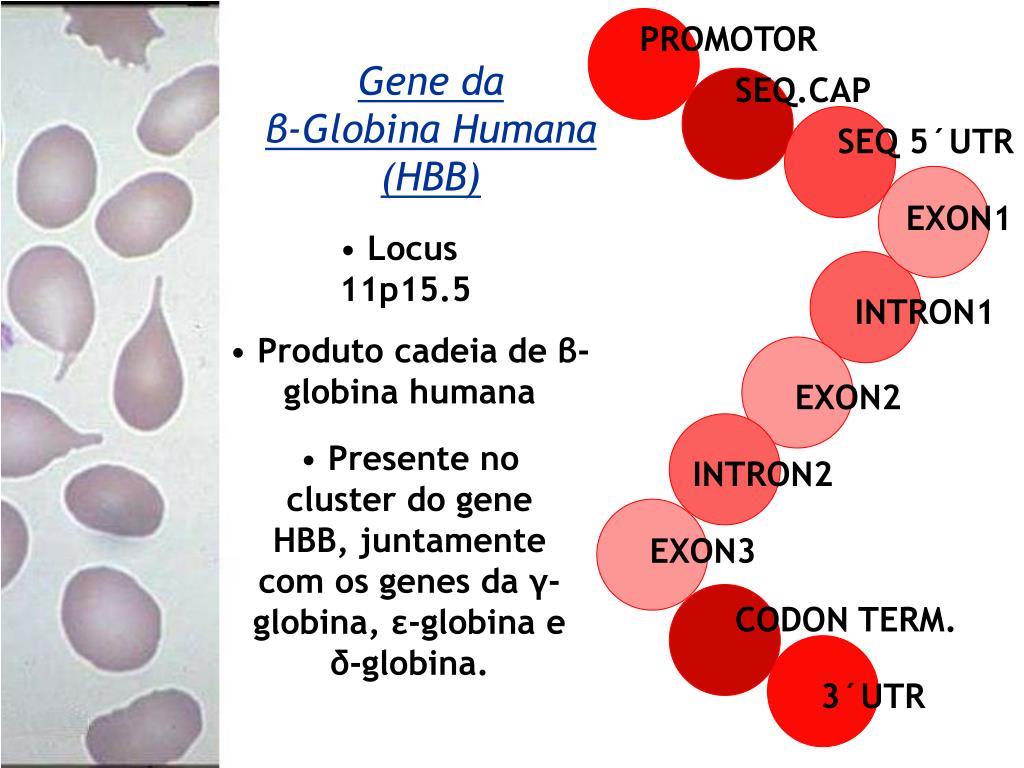 Gene da β-Globina Humana (HBB)

• Locus 11p15.5

• Produto cadeia de β-globina humana

• Presente no cluster do gene HBB, juntamente com os genes da γ-globina, ε-globina e δ-globina.

PROMOTOR
SEQ.CAP
SEQ 5´UTR
EXON1
INTRON1
EXON2
INTRON2
EXON3
CODON TERM.
3´UTR